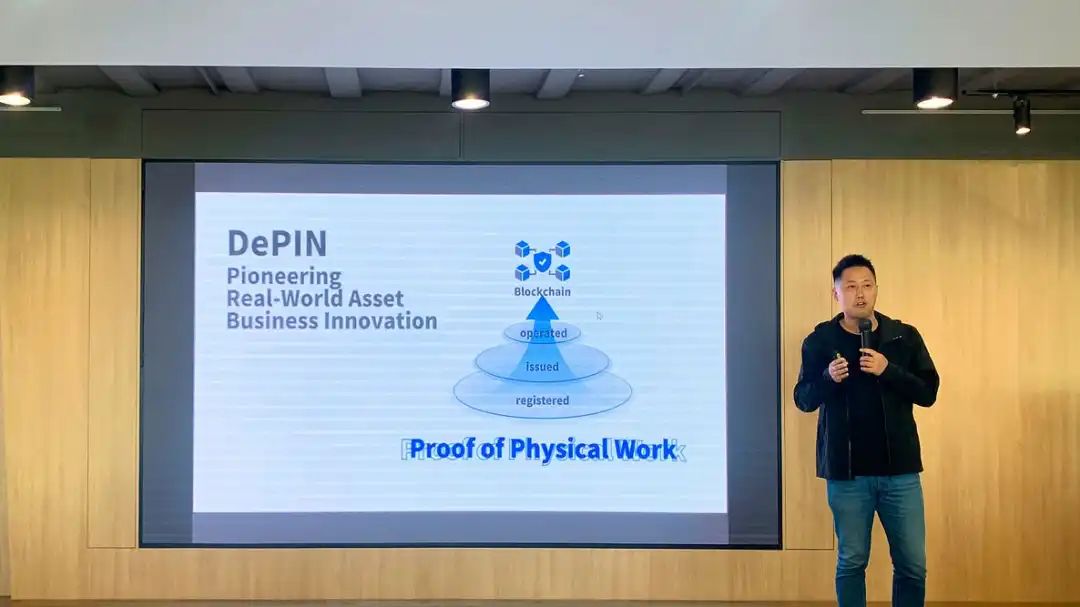 DePIN
Pioneering
Real-World Asset
Business Innovation

Blockchain

operated
issued
registered

Proof of Physical Work